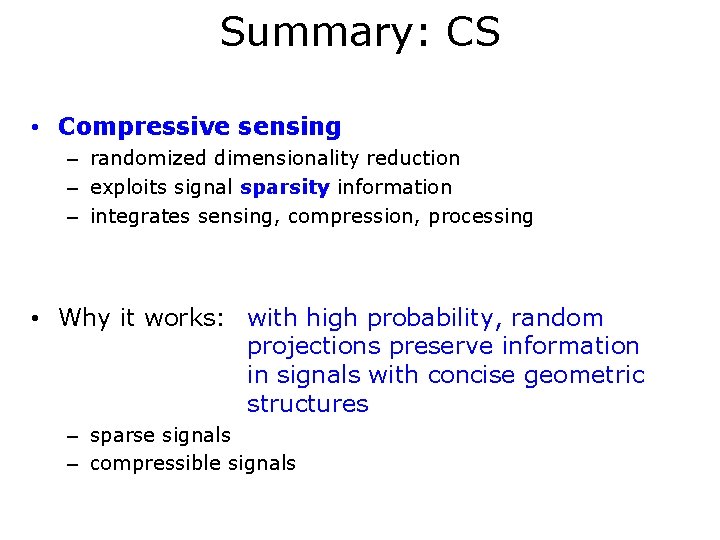 Summary: CS

• Compressive sensing
– randomized dimensionality reduction
– exploits signal sparsity information
– integrates sensing, compression, processing

• Why it works: with high probability, random projections preserve information in signals with concise geometric structures
– sparse signals
– compressible signals